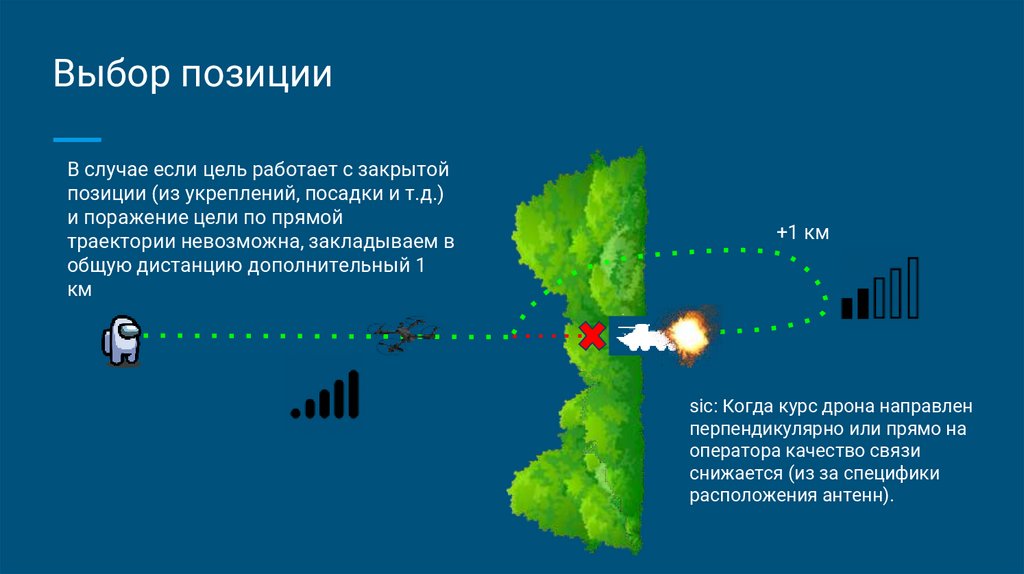 Выбор позиции

В случае если цель работает с закрытой позиции (из укреплений, посадки и т.д.) и поражение цели по прямой траектории невозможна, закладываем в общую дистанцию дополнительный 1 км

+1 км

sic: Когда курс дрона направлен перпендикулярно или прямо на оператора качество связи снижается (из за специфики расположения антенн).